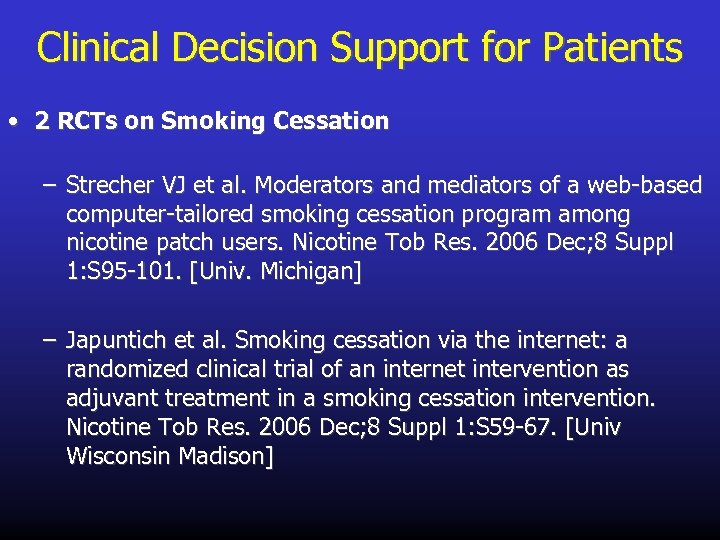 Clinical Decision Support for Patients

• 2 RCTs on Smoking Cessation

– Strecher VJ et al. Moderators and mediators of a web-based computer-tailored smoking cessation program among nicotine patch users. Nicotine Tob Res. 2006 Dec;8 Suppl 1:S95-101. [Univ. Michigan]

– Japuntich et al. Smoking cessation via the internet: a randomized clinical trial of an internet intervention as adjuvant treatment in a smoking cessation intervention. Nicotine Tob Res. 2006 Dec;8 Suppl 1:S59-67. [Univ Wisconsin Madison]